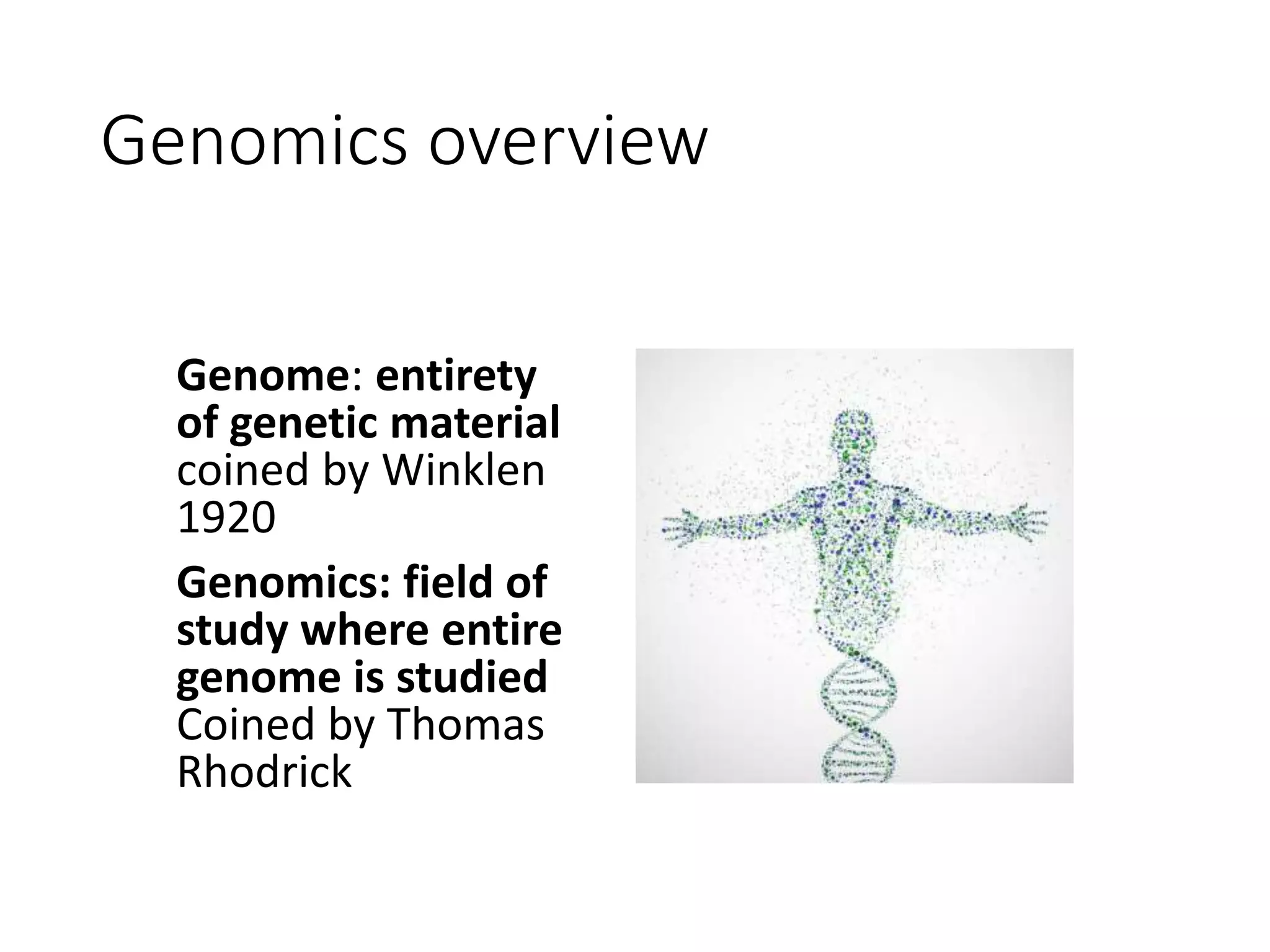 Genomics overview

Genome: entirety of genetic material coined by Winklen 1920

Genomics: field of study where entire genome is studied Coined by Thomas Rhodrick